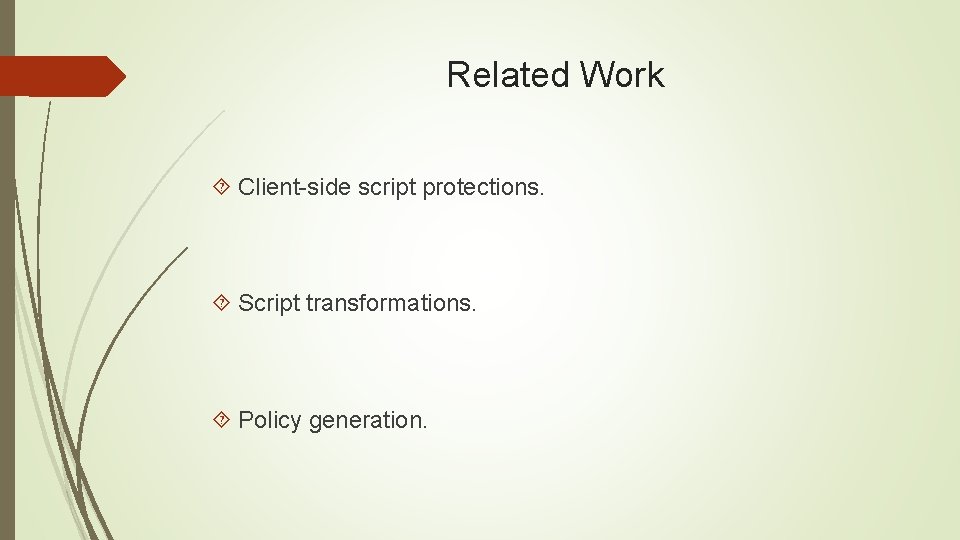 Related Work

Client-side script protections.

Script transformations.

Policy generation.